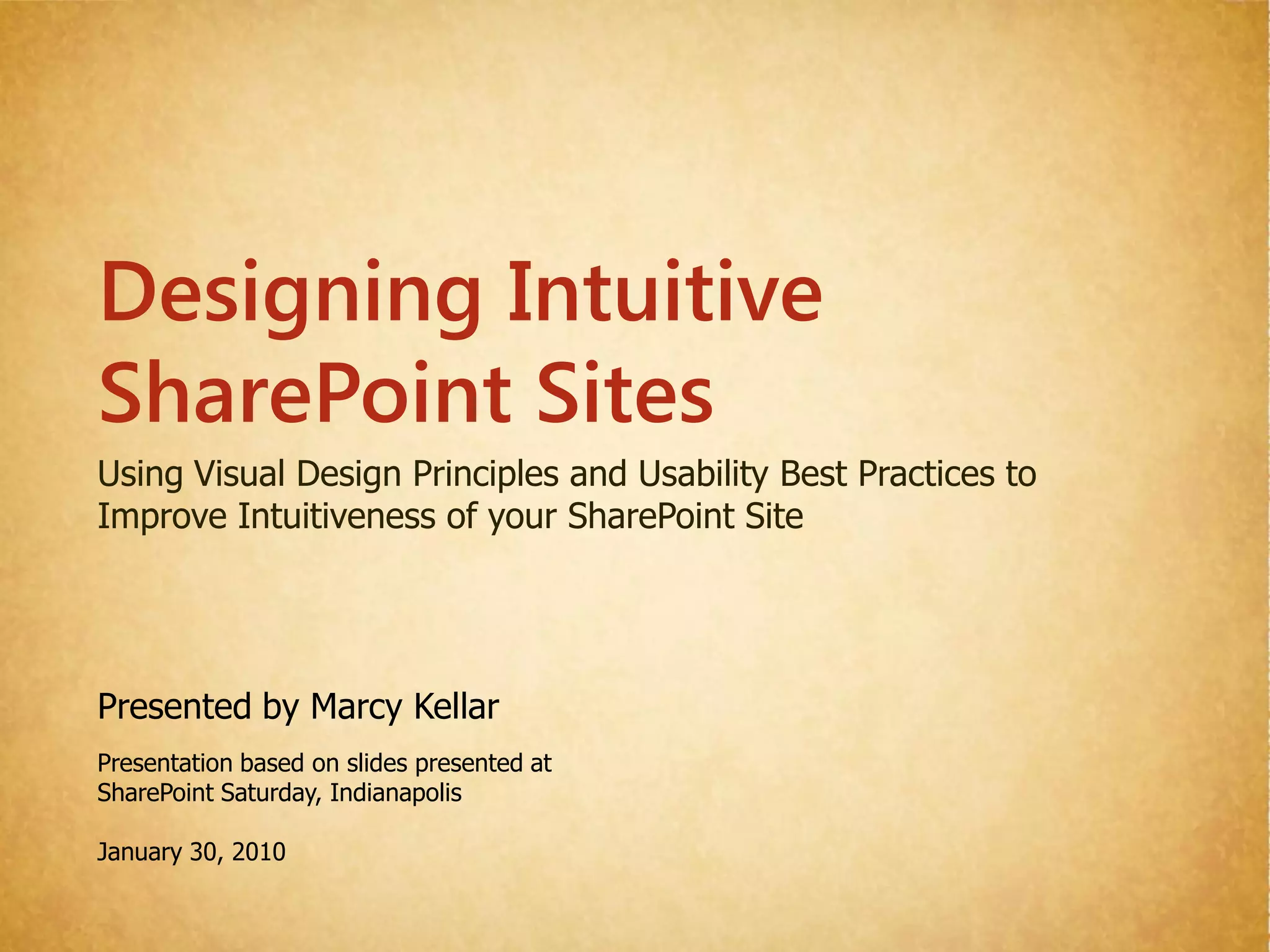 Designing Intuitive SharePoint Sites

Using Visual Design Principles and Usability Best Practices to Improve Intuitiveness of your SharePoint Site

Presented by Marcy Kellar

Presentation based on slides presented at SharePoint Saturday, Indianapolis

January 30, 2010